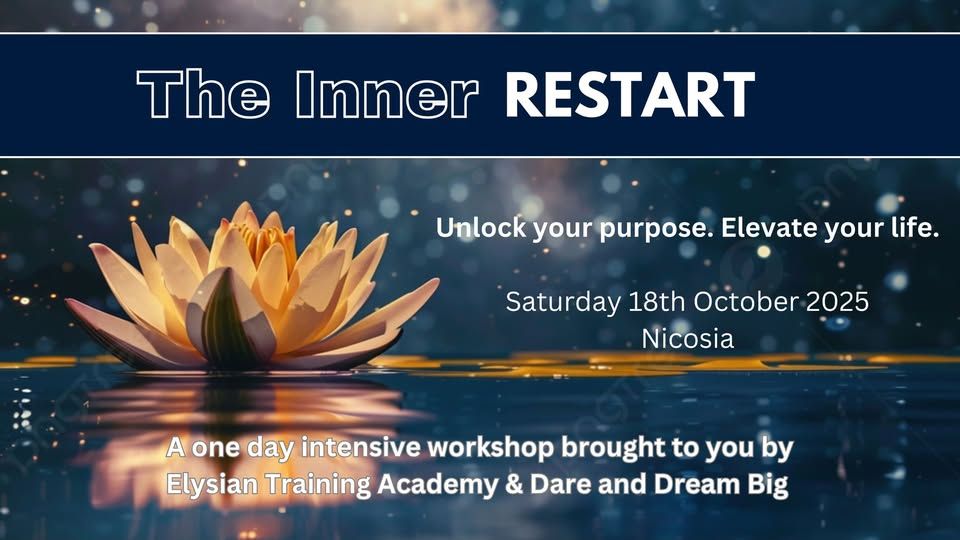 The Inner RESTART

Unlock your purpose. Elevate your life.

Saturday 18th October 2025
Nicosia

A one day intensive workshop brought to you by Elysian Training Academy & Dare and Dream Big